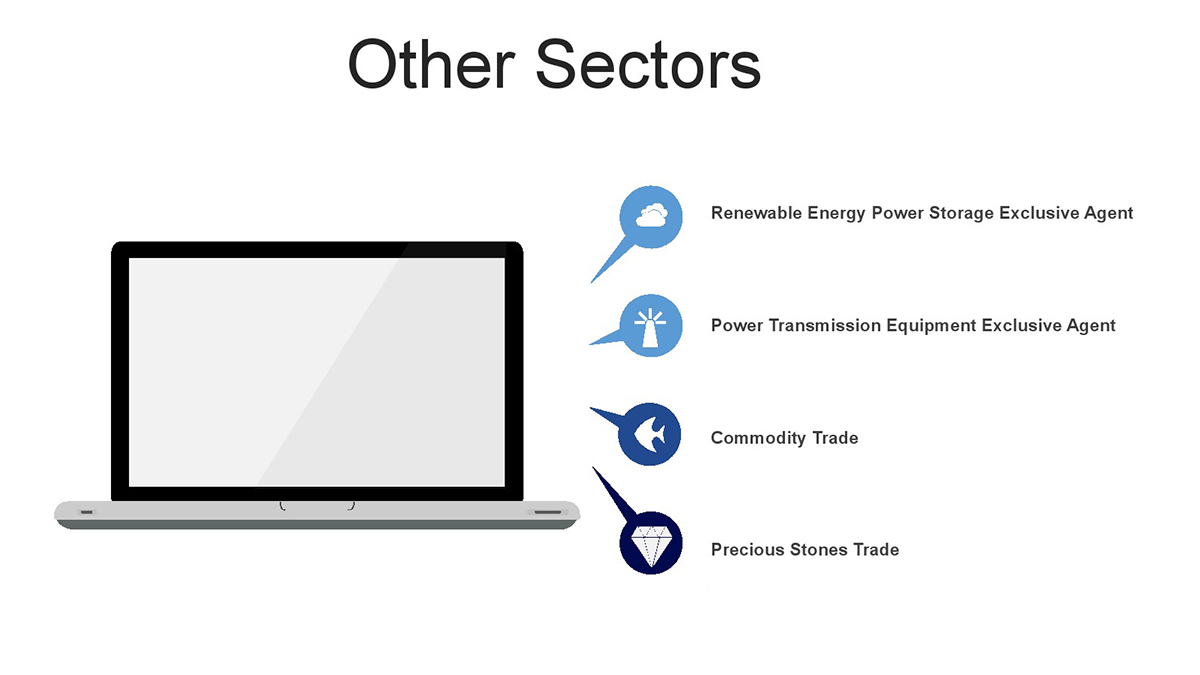 Other Sectors

Renewable Energy Power Storage Exclusive Agent

Power Transmission Equipment Exclusive Agent

Commodity Trade

Precious Stones Trade